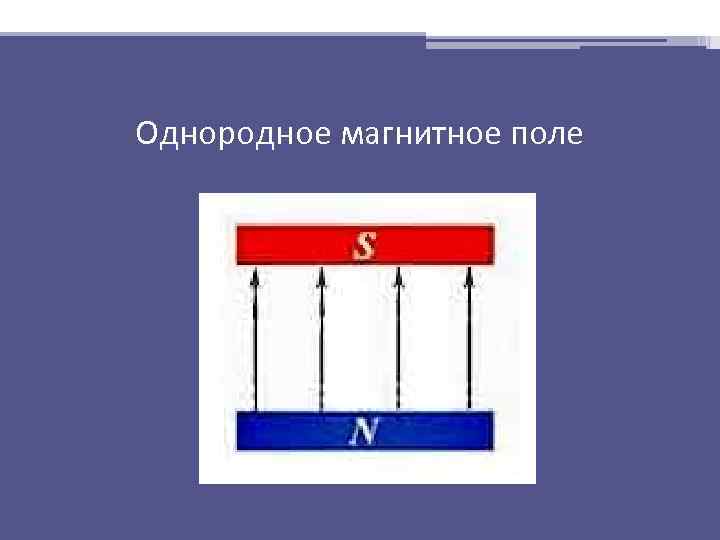 Однородное магнитное поле

S

N